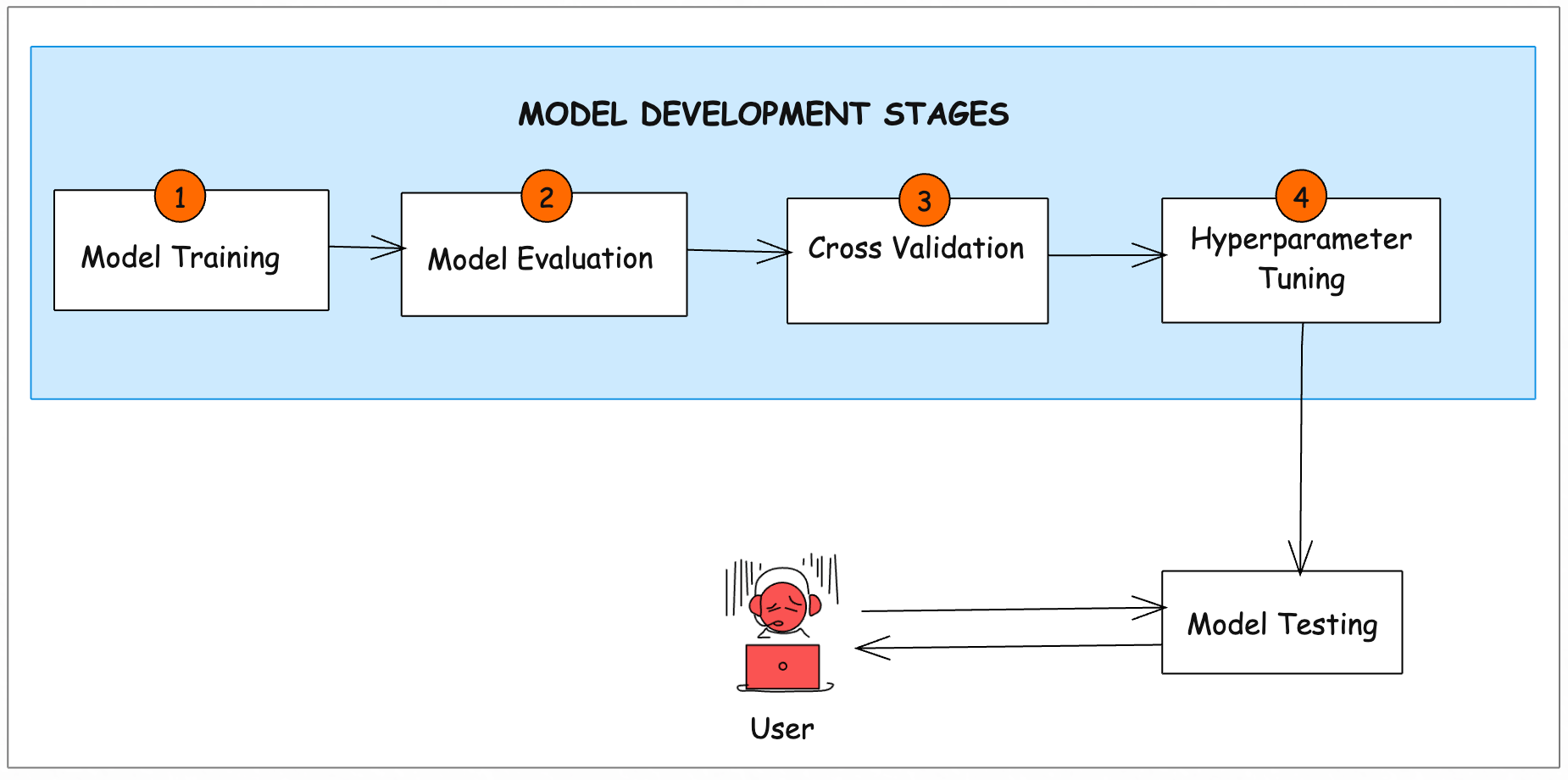 MODEL DEVELOPMENT STAGES

1
Model Training

2
Model Evaluation

3
Cross Validation

4
Hyperparameter Tuning

Model Testing

User